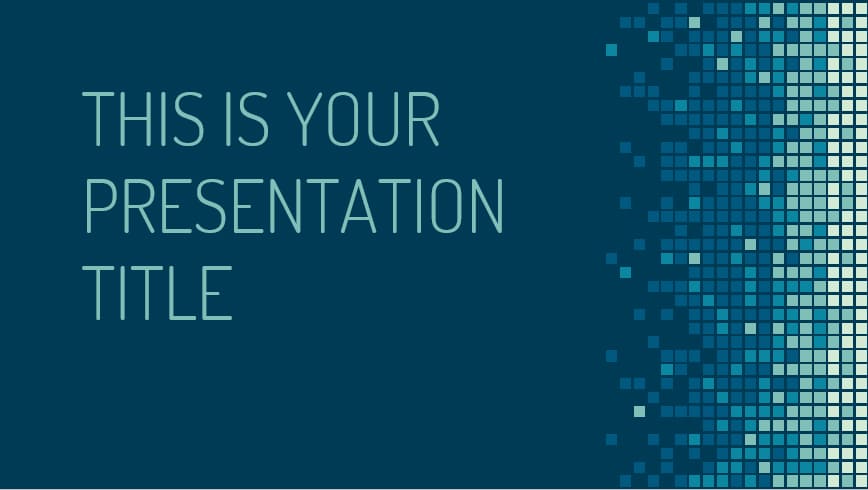 THIS IS YOUR PRESENTATION TITLE